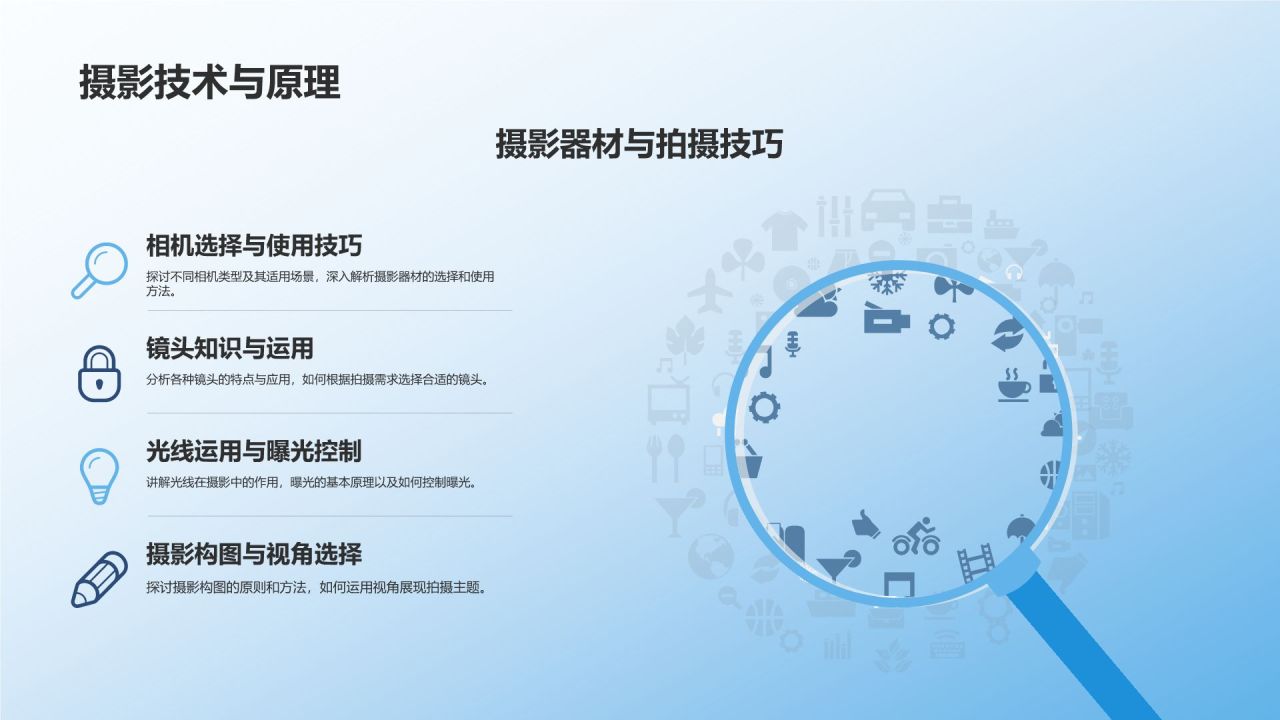 摄影技术与原理

摄影器材与拍摄技巧

相机选择与使用技巧

探讨不同相机类型及其适用场景，深入解析摄影器材的选择和使用方法。

镜头知识与运用

分析各种镜头的特点与应用，如何根据拍摄需求选择合适的镜头。

光线运用与曝光控制

讲解光线在摄影中的作用，曝光的基本原理以及如何控制曝光。

摄影构图与视角选择

探讨摄影构图的原则和方法，如何运用视角展现拍摄主题。